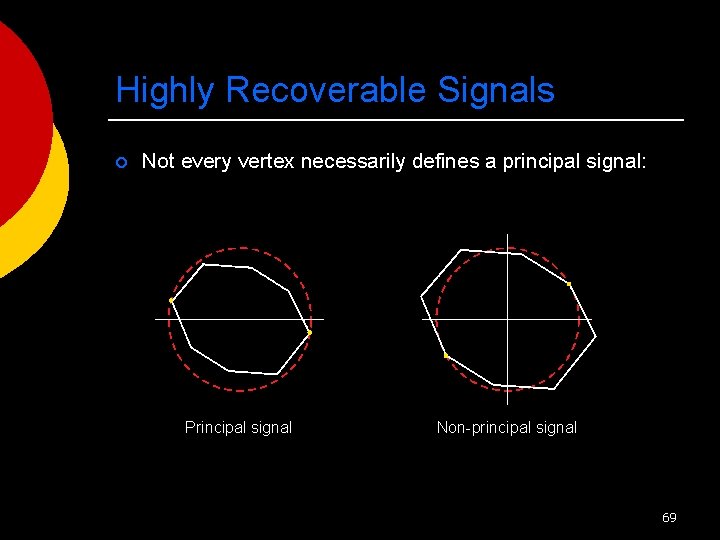 Highly Recoverable Signals

Not every vertex necessarily defines a principal signal:

Principal signal

Non-principal signal

69